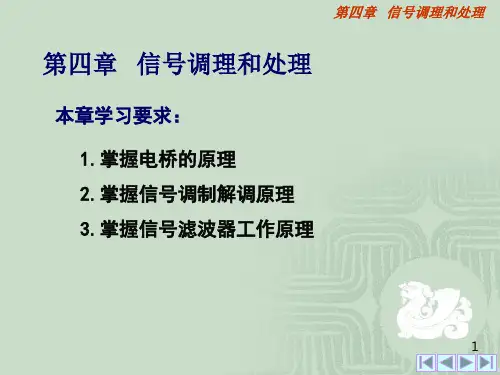 第四章　信号调理和处理

第四章　信号调理和处理

本章学习要求：

1. 掌握电桥的原理

2. 掌握信号调制解调原理

3. 掌握信号滤波器工作原理

1